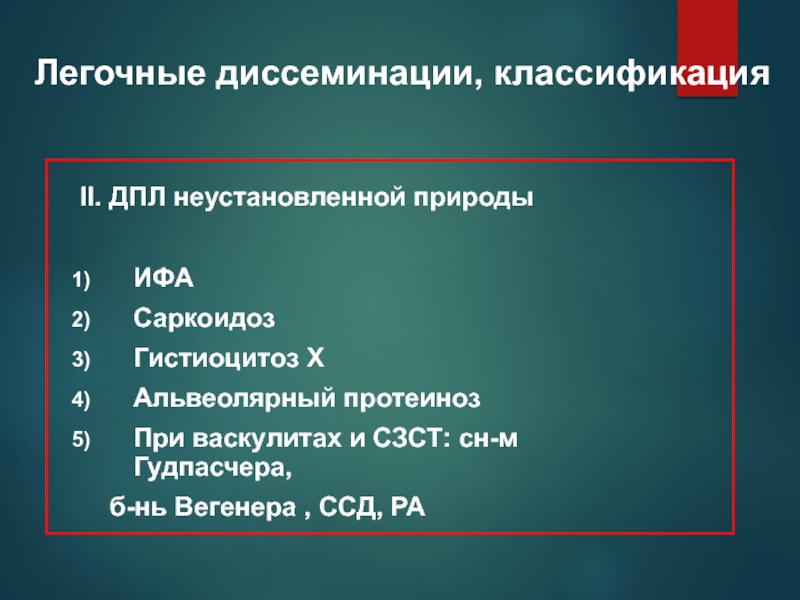 Легочные диссеминации, классификация

II. ДПЛ неустановленной природы

1) ИФА
2) Саркоидоз
3) Гистиоцитоз Х
4) Альвеолярный протеиноз
5) При васкулитах и СЗСТ: сн-м Гудпасчера,

б-нь Вегенера , ССД, РА